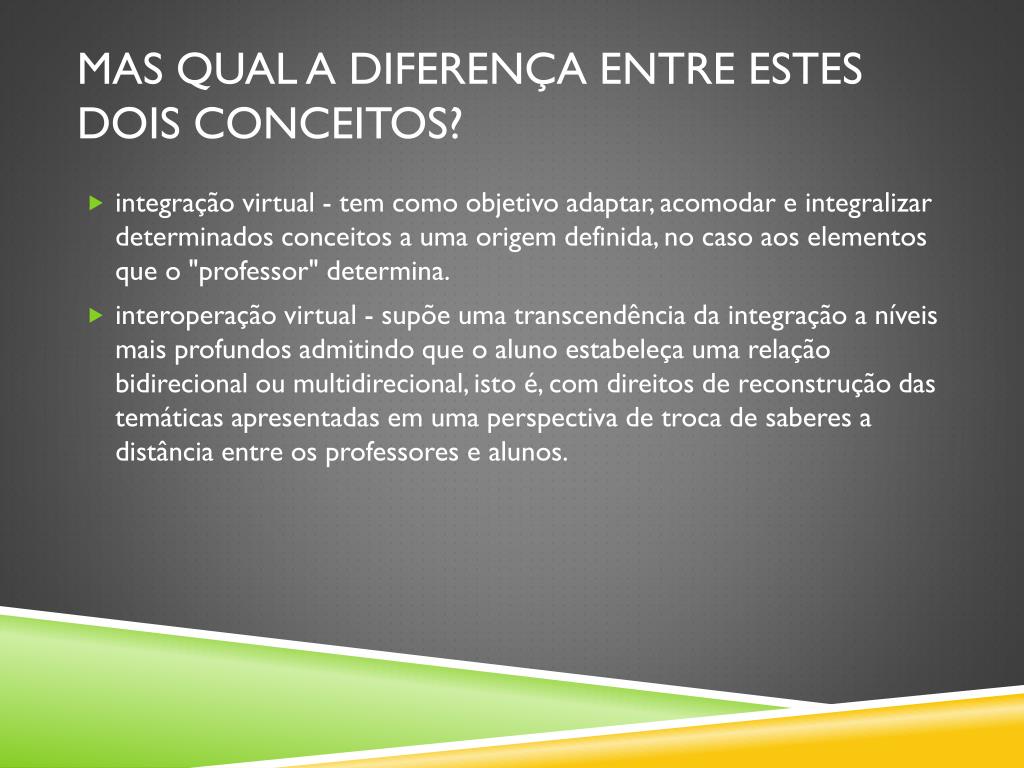 MAS QUAL A DIFERENÇA ENTRE ESTES DOIS CONCEITOS?

integração virtual - tem como objetivo adaptar, acomodar e integralizar determinados conceitos a uma origem definida, no caso aos elementos que o "professor" determina.

interoperação virtual - supõe uma transcendência da integração a níveis mais profundos admitindo que o aluno estabeleça uma relação bidirecional ou multidirecional, isto é, com direitos de reconstrução das temáticas apresentadas em uma perspectiva de troca de saberes a distância entre os professores e alunos.